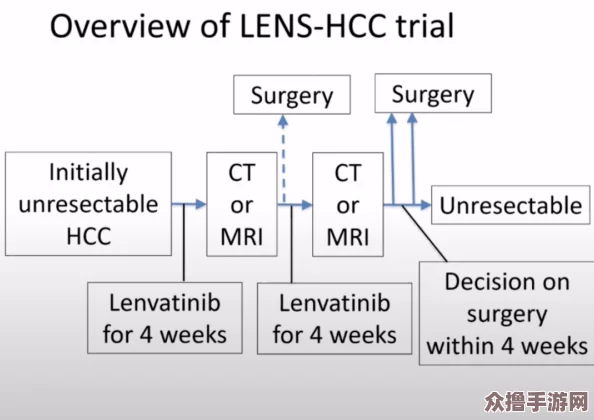 Overview of LENS-HCC trial

Surgery

Surgery

Initially unresectable HCC

CT or MRI

CT or MRI

Unresectable

Lenvatinib for 4 weeks

Lenvatinib for 4 weeks

Decision on surgery within 4 weeks

众撸手游网